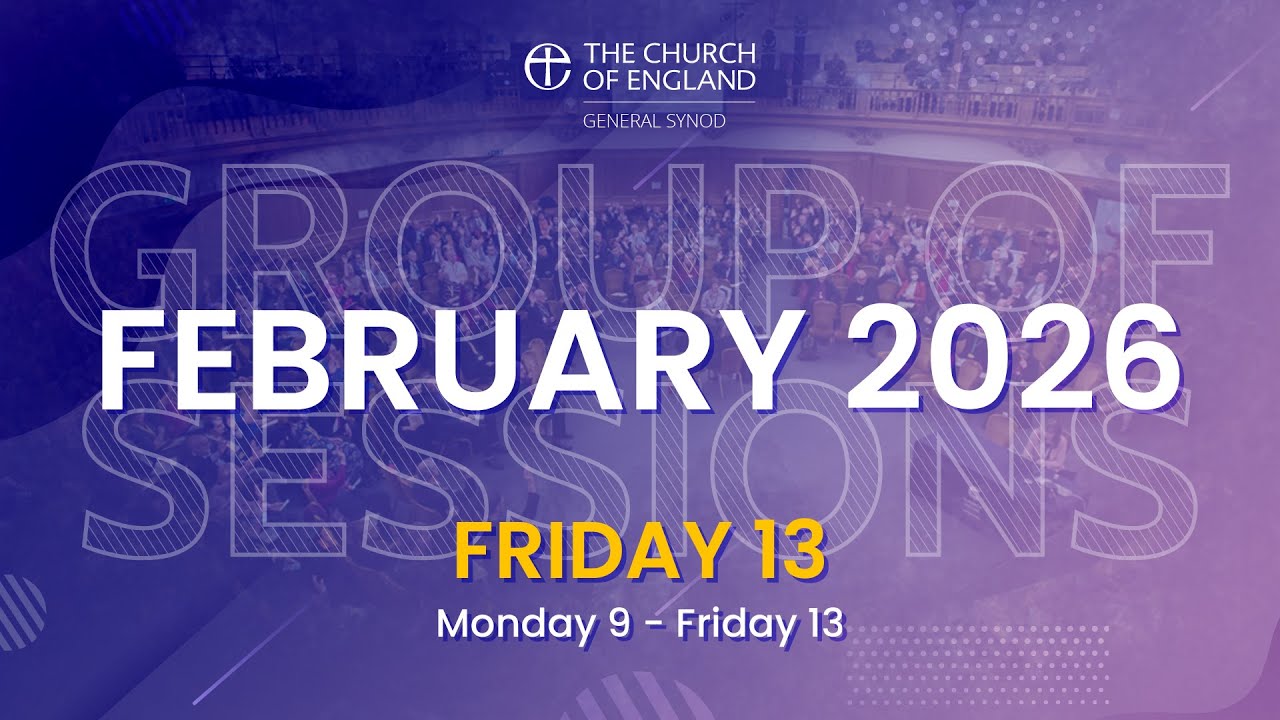 THE CHURCH OF ENGLAND
GENERAL SYNOD

GROUP OF SESSIONS

FEBRUARY 2026

FRIDAY 13
Monday 9 - Friday 13